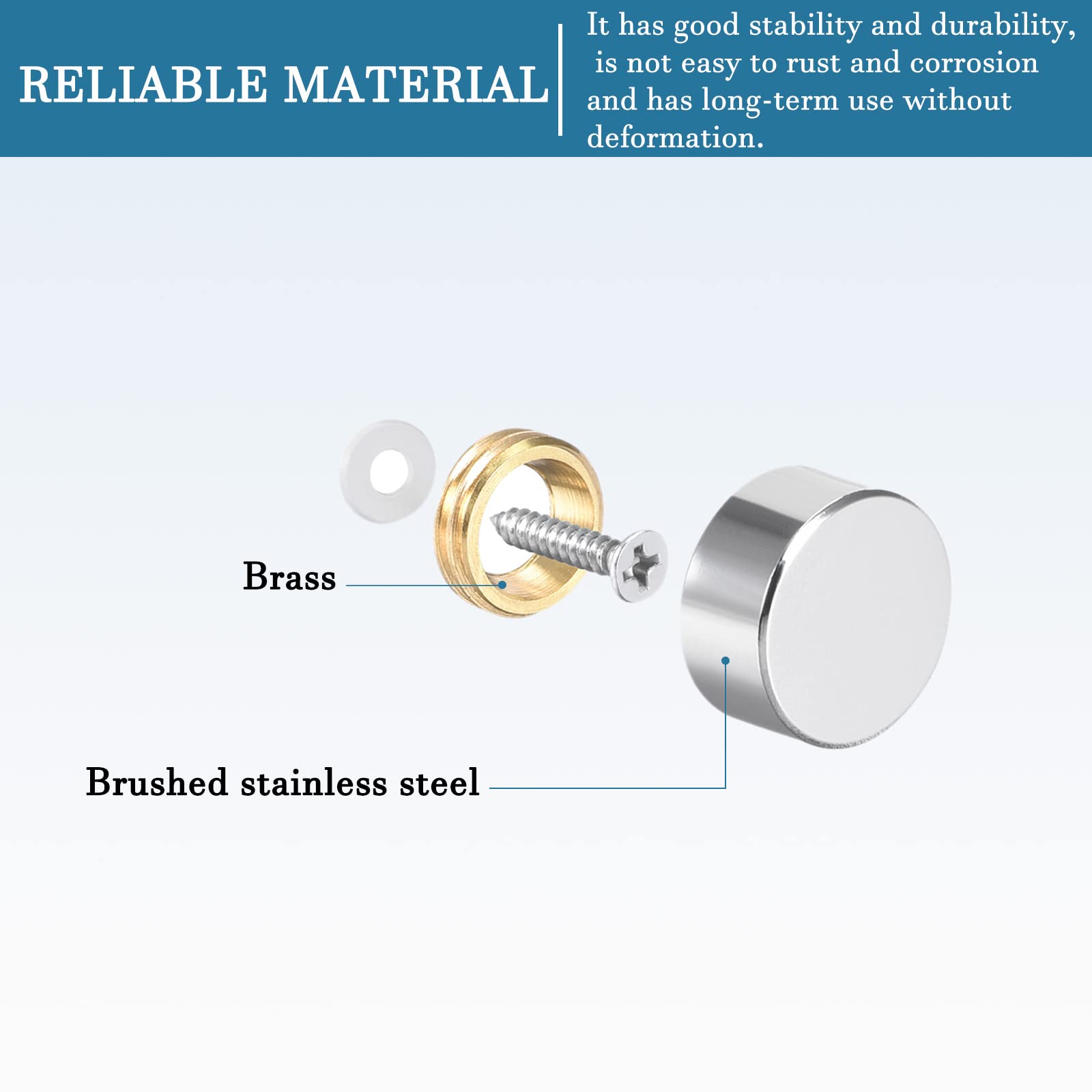 RELIABLE MATERIAL

It has good stability and durability, is not easy to rust and corrosion and has long-term use without deformation.

Brass

Brushed stainless steel